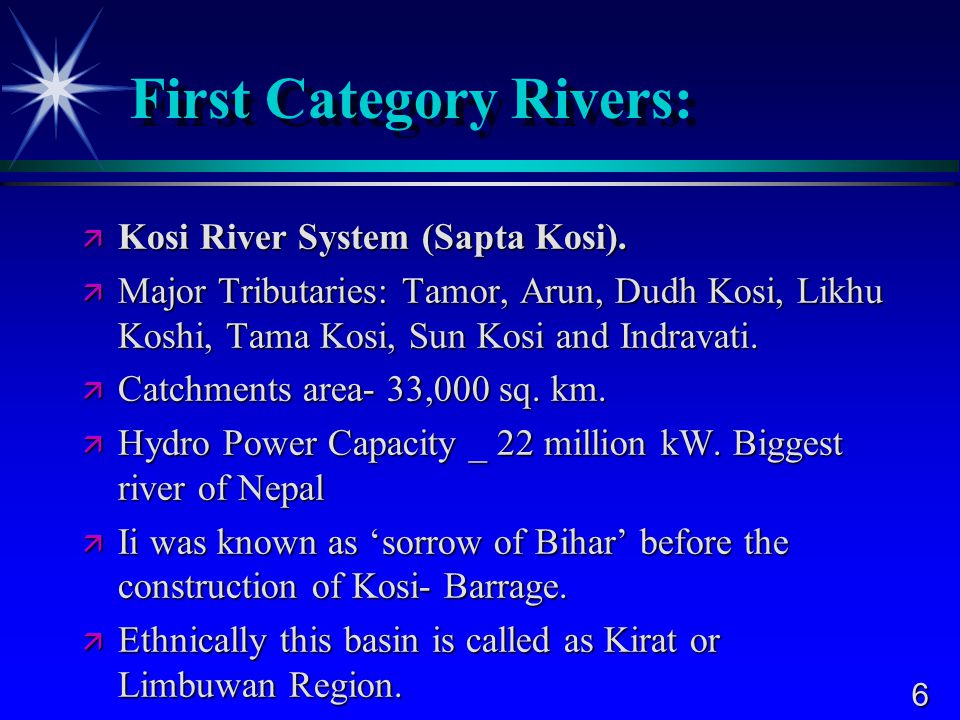 First Category Rivers:

Kosi River System (Sapta Kosi).

Major Tributaries: Tamor, Arun, Dudh Kosi, Likhu Koshi, Tama Kosi, Sun Kosi and Indravati.

Catchments area- 33,000 sq. km.

Hydro Power Capacity _ 22 million kW. Biggest river of Nepal

Ii was known as ‘sorrow of Bihar’ before the construction of Kosi- Barrage.

Ethnically this basin is called as Kirat or Limbuwan Region.

6